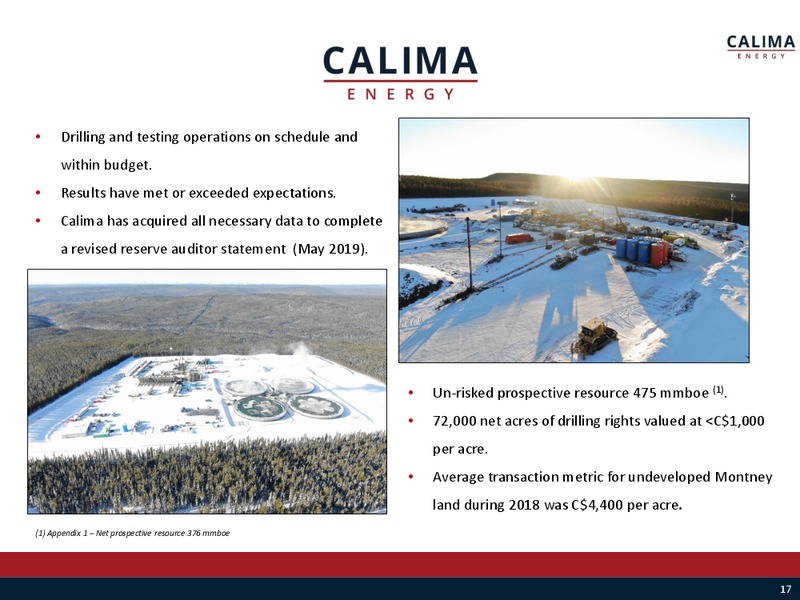 CALIMA
ENERGY

CALIMA
ENERGY

• Drilling and testing operations on schedule and within budget.
• Results have met or exceeded expectations.
• Calima has acquired all necessary data to complete a revised reserve auditor statement (May 2019).

• Un-risked prospective resource 475 mmboe $^{(1)}$.
• 72,000 net acres of drilling rights valued at <C$1,000 per acre.
• Average transaction metric for undeveloped Montney land during 2018 was C$4,400 per acre.

(1) Appendix 1 – Net prospective resource 376 mmboe

17